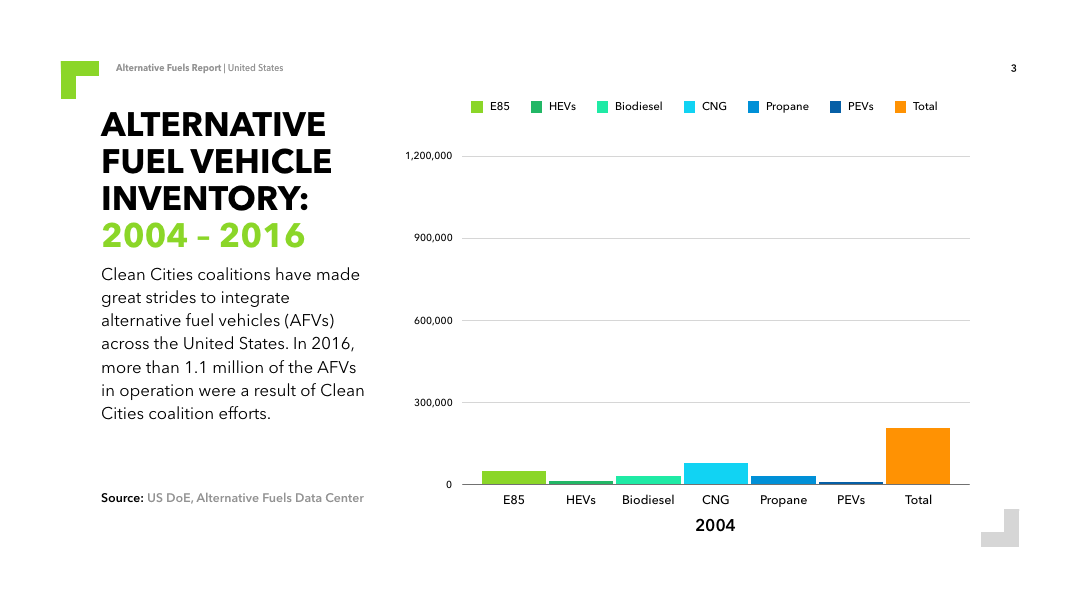 Alternative Fuels Report | United States

3

ALTERNATIVE FUEL VEHICLE INVENTORY: 2004 – 2016

Clean Cities coalitions have made great strides to integrate alternative fuel vehicles (AFVs) across the United States. In 2016, more than 1.1 million of the AFVs in operation were a result of Clean Cities coalition efforts.

Source: US DoE, Alternative Fuels Data Center

E85 HEVs Biodiesel CNG Propane PEVs Total

1,200,000
900,000
600,000
300,000
0

E85 HEVs Biodiesel CNG Propane PEVs Total

2004